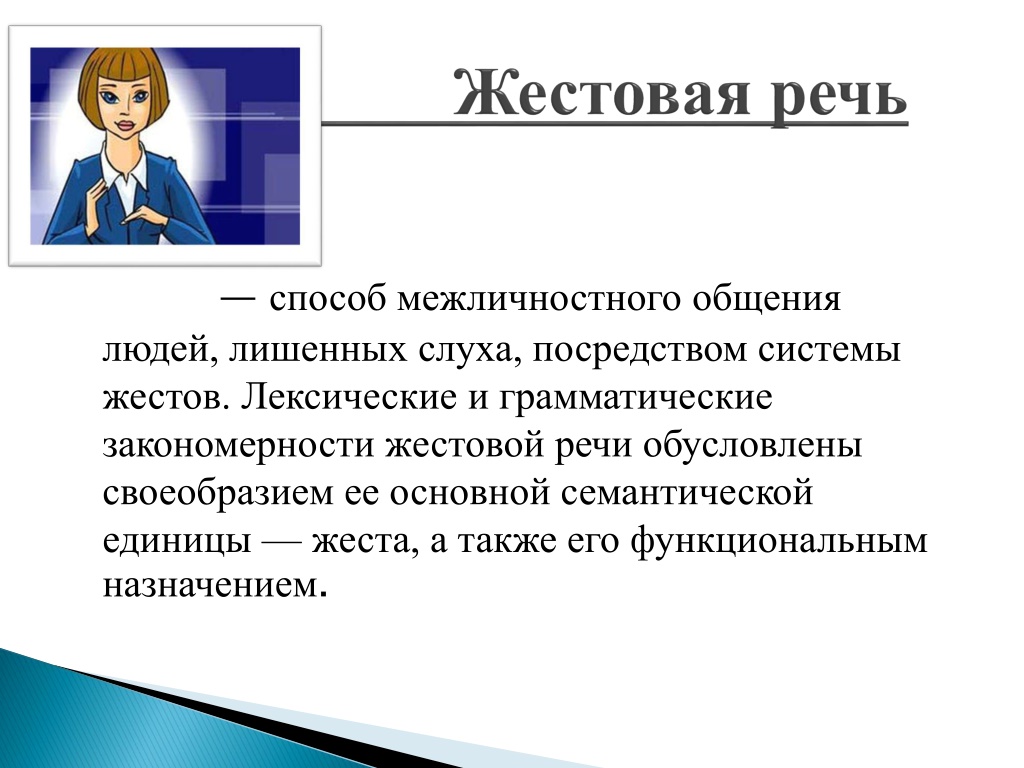 Жестовая речь

— способ межличностного общения людей, лишенных слуха, посредством системы жестов. Лексические и грамматические закономерности жестовой речи обусловлены своеобразием ее основной семантической единицы — жеста, а также его функциональным назначением.